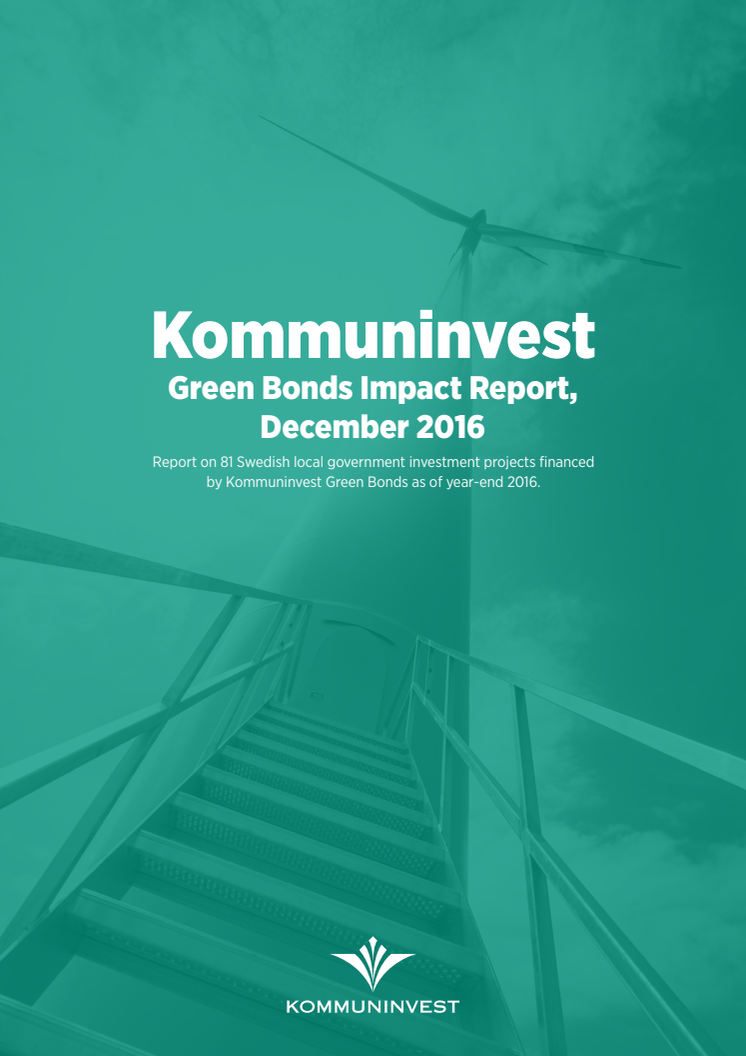 Kommuninvest
Green Bonds Impact Report, December 2016

Report on 81 Swedish local government investment projects financed by Kommuninvest Green Bonds as of year-end 2016.

KOMMUNINVEST